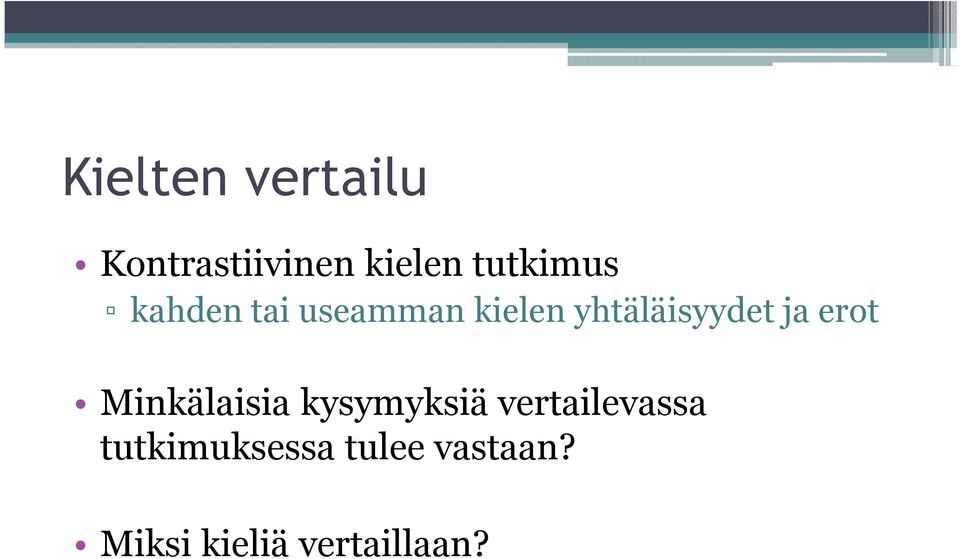 Kielten vertailu

• Kontrastiivinen kielen tutkimus
▫ kahden tai useamman kielen yhtäläisyydet ja erot

• Minkälaisia kysymyksiä vertailevassa tutkimuksessa tulee vastaan?

• Miksi kieliä vertaillaan?